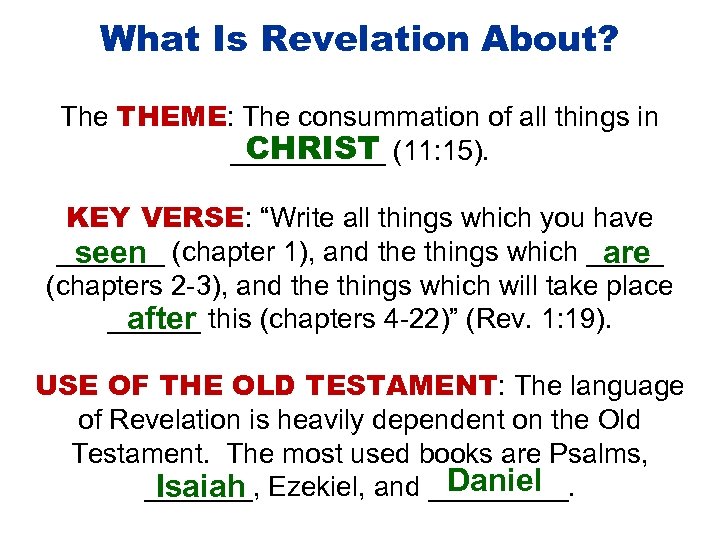 What Is Revelation About?

The THEME: The consummation of all things in CHRIST (11:15).

KEY VERSE: “Write all things which you have seen (chapter 1), and the things which are (chapters 2-3), and the things which will take place after this (chapters 4-22)” (Rev. 1:19).

USE OF THE OLD TESTAMENT: The language of Revelation is heavily dependent on the Old Testament. The most used books are Psalms, Isaiah, Ezekiel, and Daniel.